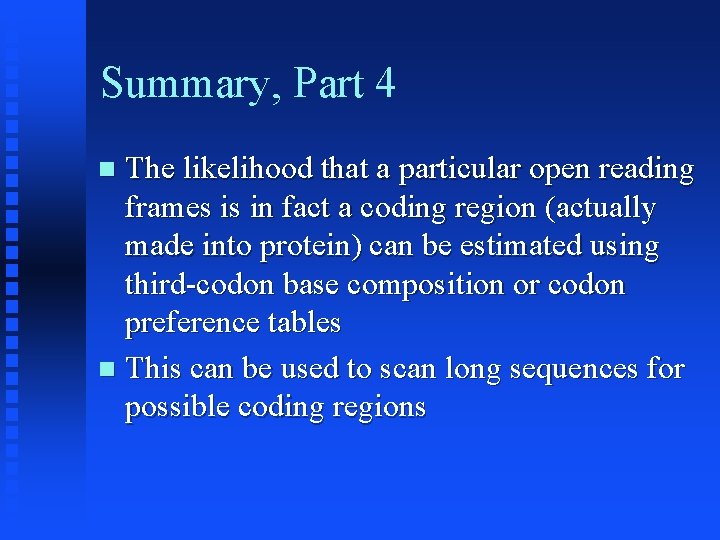 Summary, Part 4

The likelihood that a particular open reading frames is in fact a coding region (actually made into protein) can be estimated using third-codon base composition or codon preference tables

This can be used to scan long sequences for possible coding regions